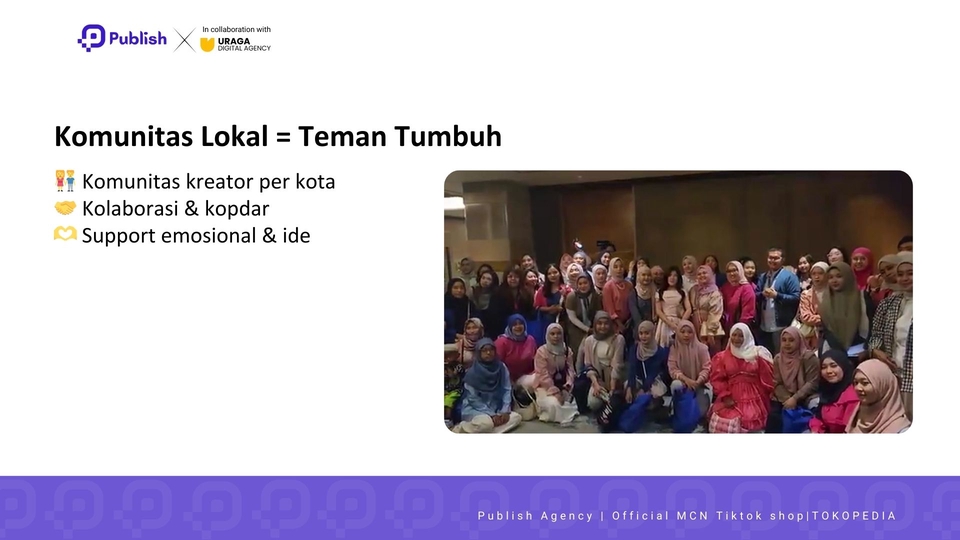 Publish

In collaboration with
URAGA
DIGITAL AGENCY

Komunitas Lokal = Teman Tumbuh

👫 Komunitas kreator per kota
🤝 Kolaborasi & kopdar
🫶 Support emosional & ide

Publish Agency | Official MCN Tiktok shop|TOKOPEDIA